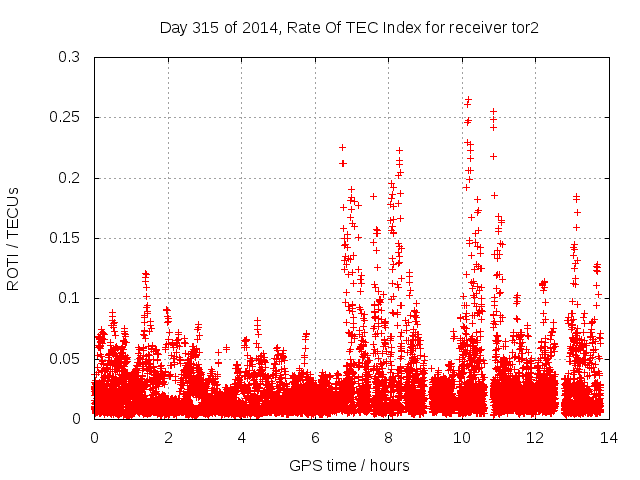 Day 315 of 2014, Rate Of TEC Index for receiver tor2

ROTI / TECUs

0.3
0.25
0.2
0.15
0.1
0.05
0

0 2 4 6 8 10 12 14

GPS time / hours